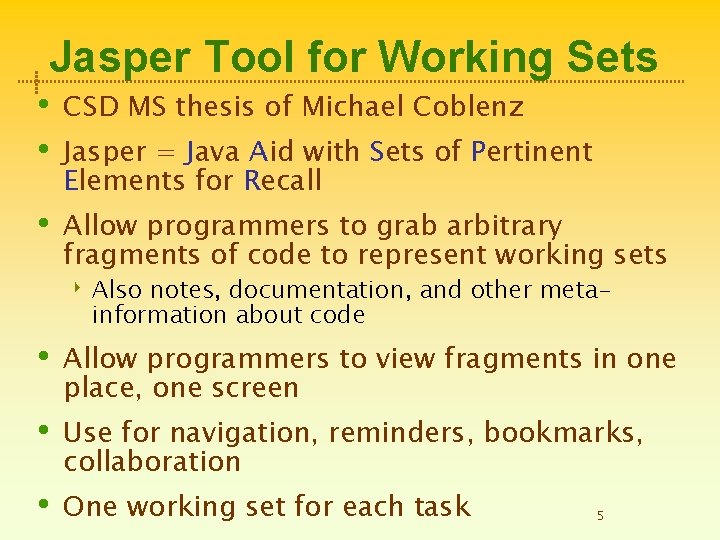 Jasper Tool for Working Sets

• CSD MS thesis of Michael Coblenz
• Jasper = Java Aid with Sets of Pertinent Elements for Recall
• Allow programmers to grab arbitrary fragments of code to represent working sets
  ‣ Also notes, documentation, and other meta-information about code
• Allow programmers to view fragments in one place, one screen
• Use for navigation, reminders, bookmarks, collaboration
• One working set for each task

5